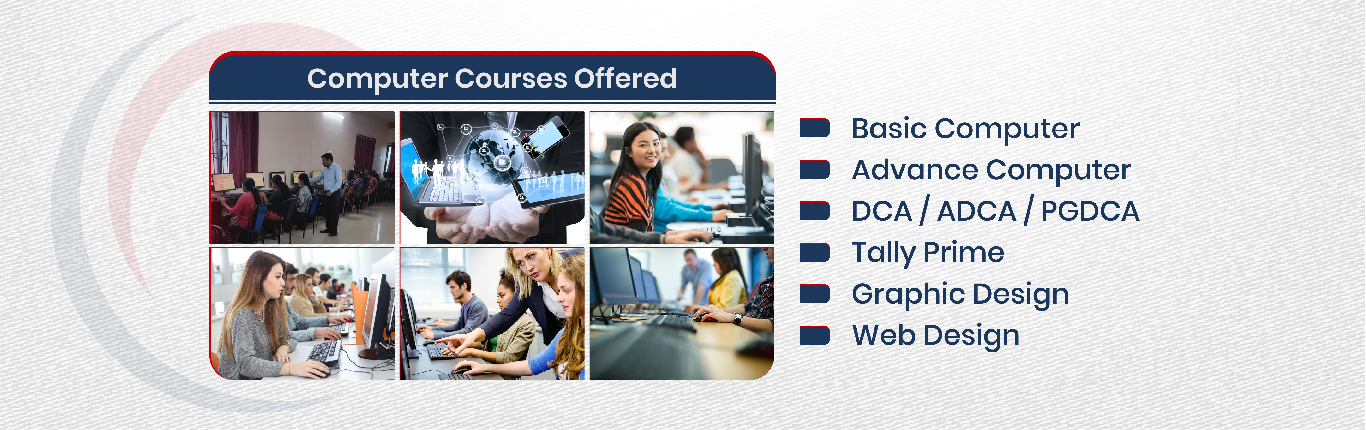 Computer Courses Offered

Basic Computer
Advance Computer
DCA / ADCA / PGDCA
Tally Prime
Graphic Design
Web Design